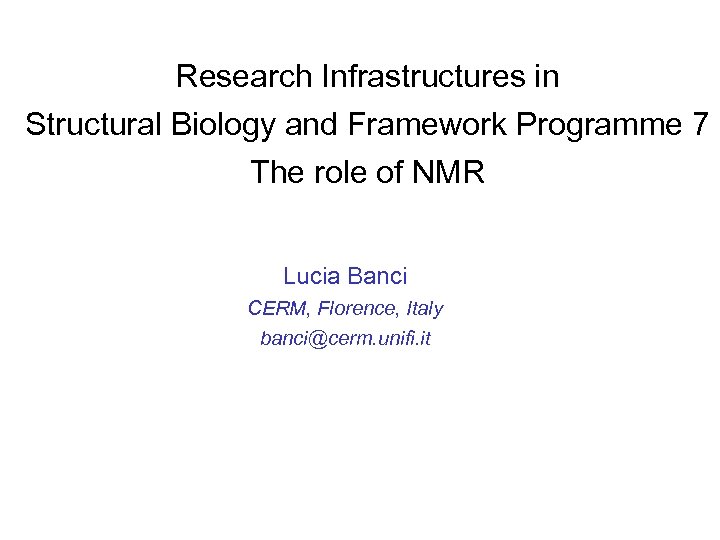 Research Infrastructures in
Structural Biology and Framework Programme 7
The role of NMR

Lucia Banci
CERM, Florence, Italy
banci@cerm.unifi.it